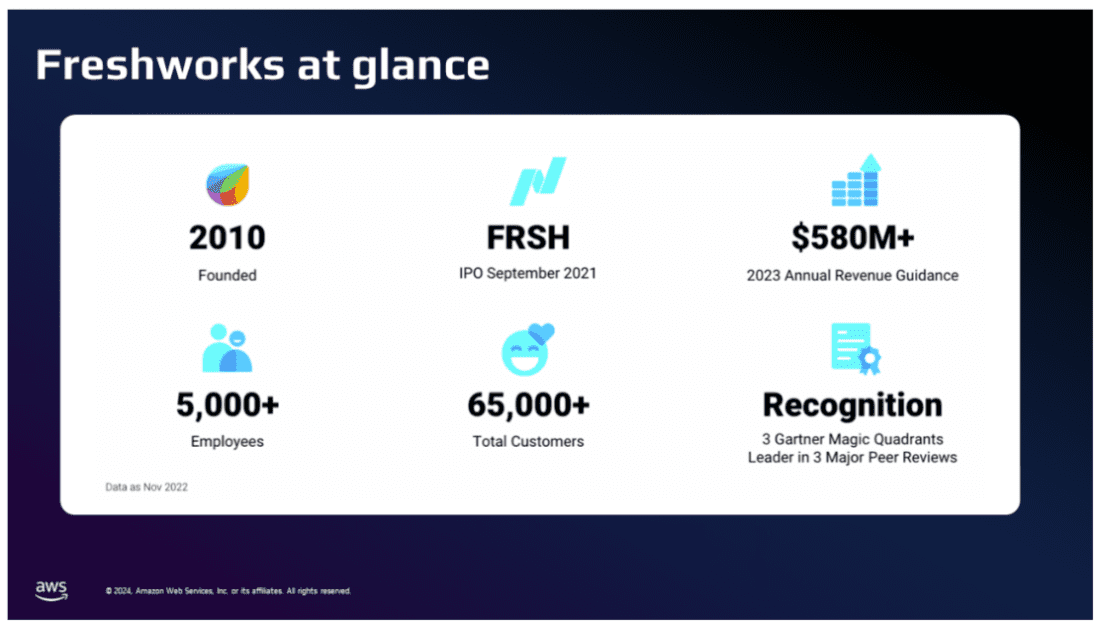 Freshworks at glance

2010
Founded

FRSH
IPO September 2021

$580M+
2023 Annual Revenue Guidance

5,000+
Employees

65,000+
Total Customers

Recognition
3 Gartner Magic Quadrants
Leader in 3 Major Peer Reviews

Data as Nov 2022

aws

© 2024, Amazon Web Services, Inc. or its affiliates. All rights reserved.